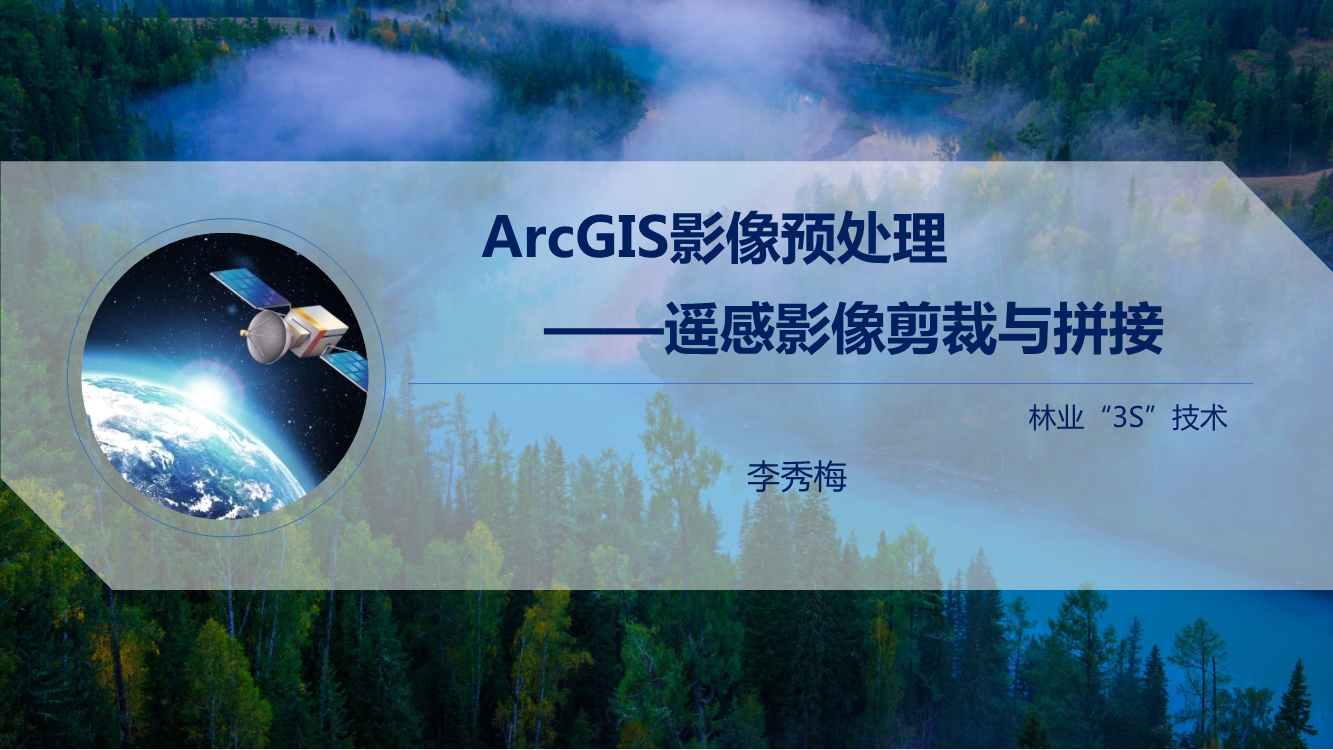 ArcGIS影像预处理

——遥感影像剪裁与拼接

林业“3S”技术

李秀梅